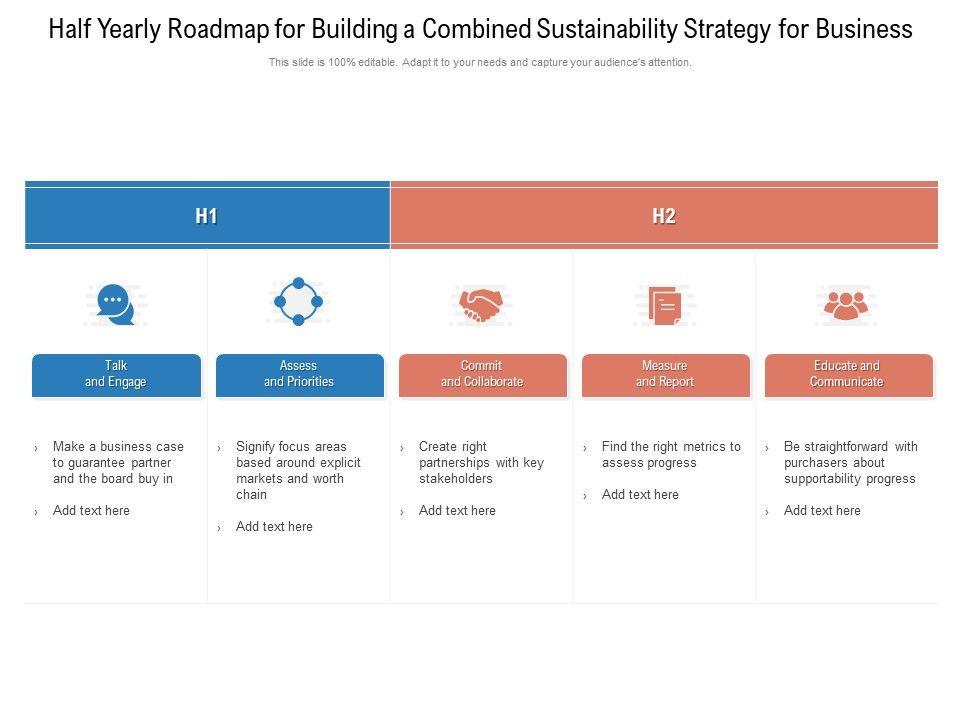 Half Yearly Roadmap for Building a Combined Sustainability Strategy for Business

This slide is 100% editable. Adapt it to your needs and capture your audience's attention.

H1

H2

Talk and Engage

› Make a business case to guarantee partner and the board buy in

› Add text here

Assess and Priorities

› Signify focus areas based around explicit markets and worth chain

› Add text here

Commit and Collaborate

› Create right partnerships with key stakeholders

› Add text here

Measure and Report

› Find the right metrics to assess progress

› Add text here

Educate and Communicate

› Be straightforward with purchasers about supportability progress

› Add text here